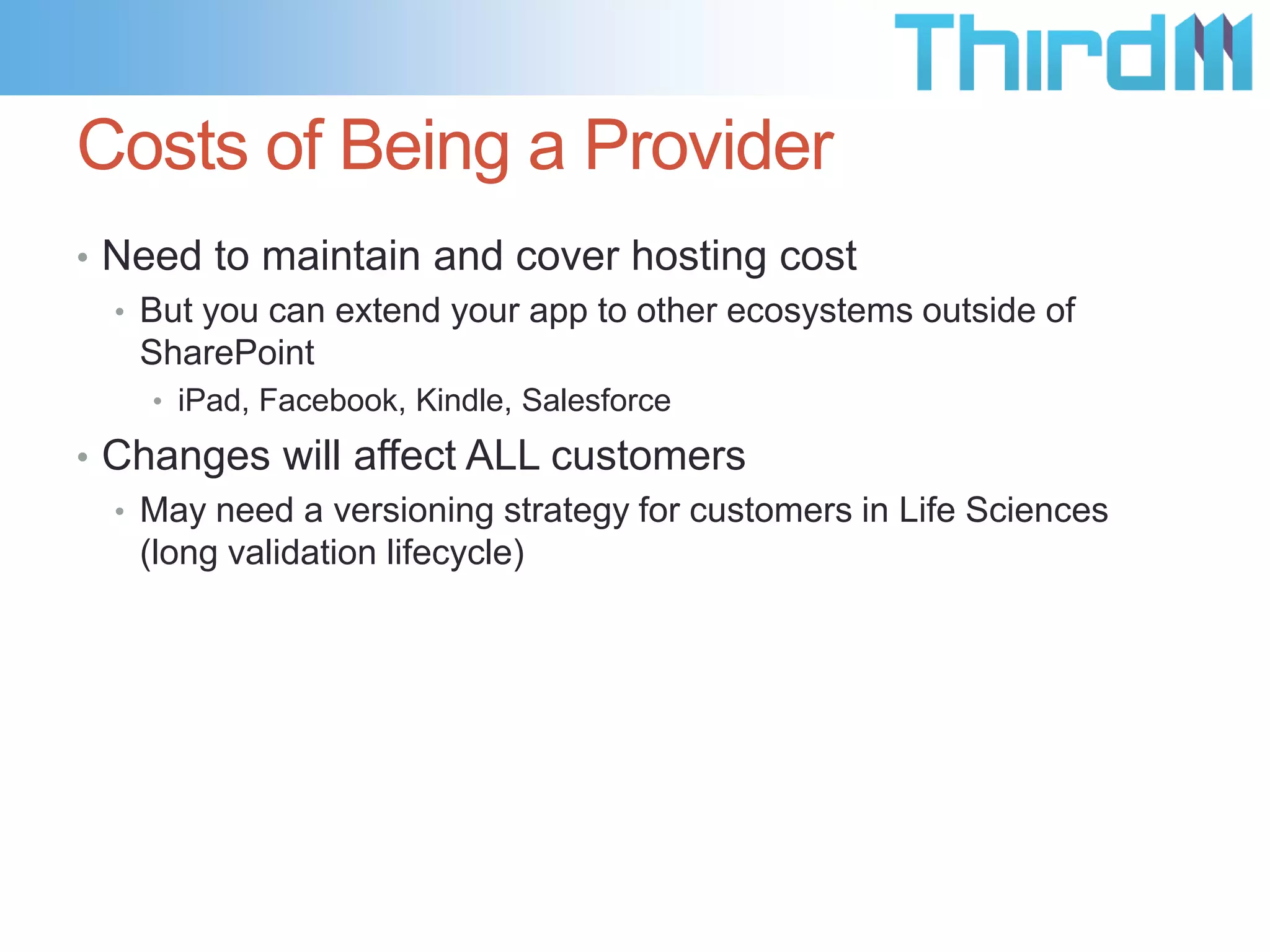 ThirdM

Costs of Being a Provider

• Need to maintain and cover hosting cost
  • But you can extend your app to other ecosystems outside of SharePoint
    • iPad, Facebook, Kindle, Salesforce
• Changes will affect ALL customers
  • May need a versioning strategy for customers in Life Sciences (long validation lifecycle)